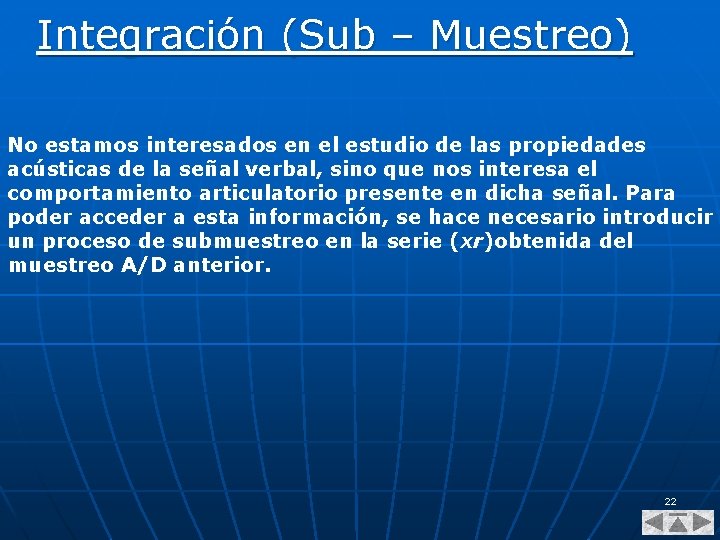 Integración (Sub – Muestreo)

No estamos interesados en el estudio de las propiedades acústicas de la señal verbal, sino que nos interesa el comportamiento articulatorio presente en dicha señal. Para poder acceder a esta información, se hace necesario introducir un proceso de submuestreo en la serie ($xr$)obtenida del muestreo A/D anterior.

22